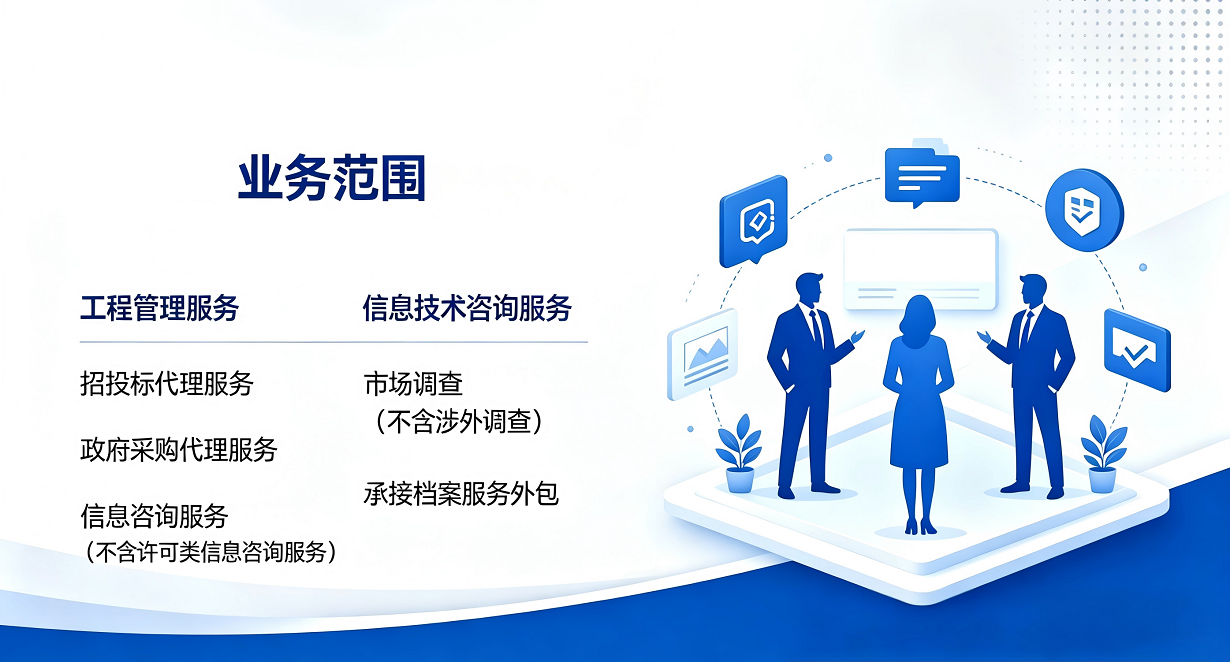 业务范围

工程管理服务

招投标代理服务

政府采购代理服务

信息咨询服务
（不含许可类信息咨询服务）

信息技术咨询服务

市场调查
（不含涉外调查）

承接档案服务外包